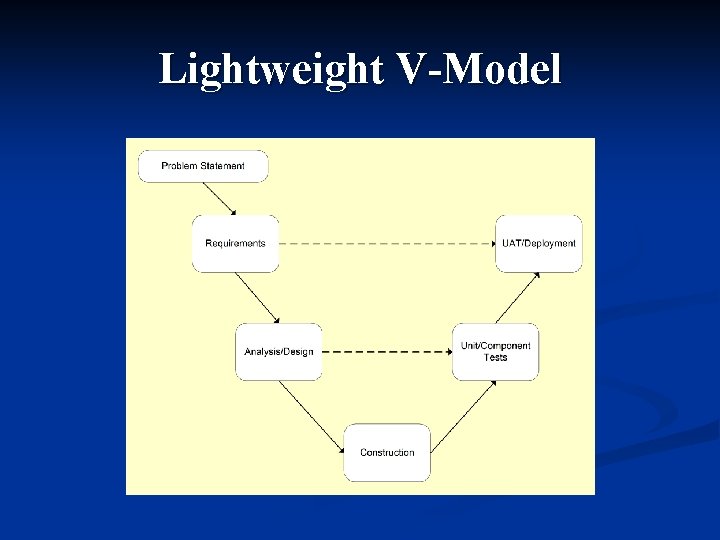 Lightweight V-Model

Problem Statement

Requirements

UAT/Deployment

Analysis/Design

Unit/Component Tests

Construction